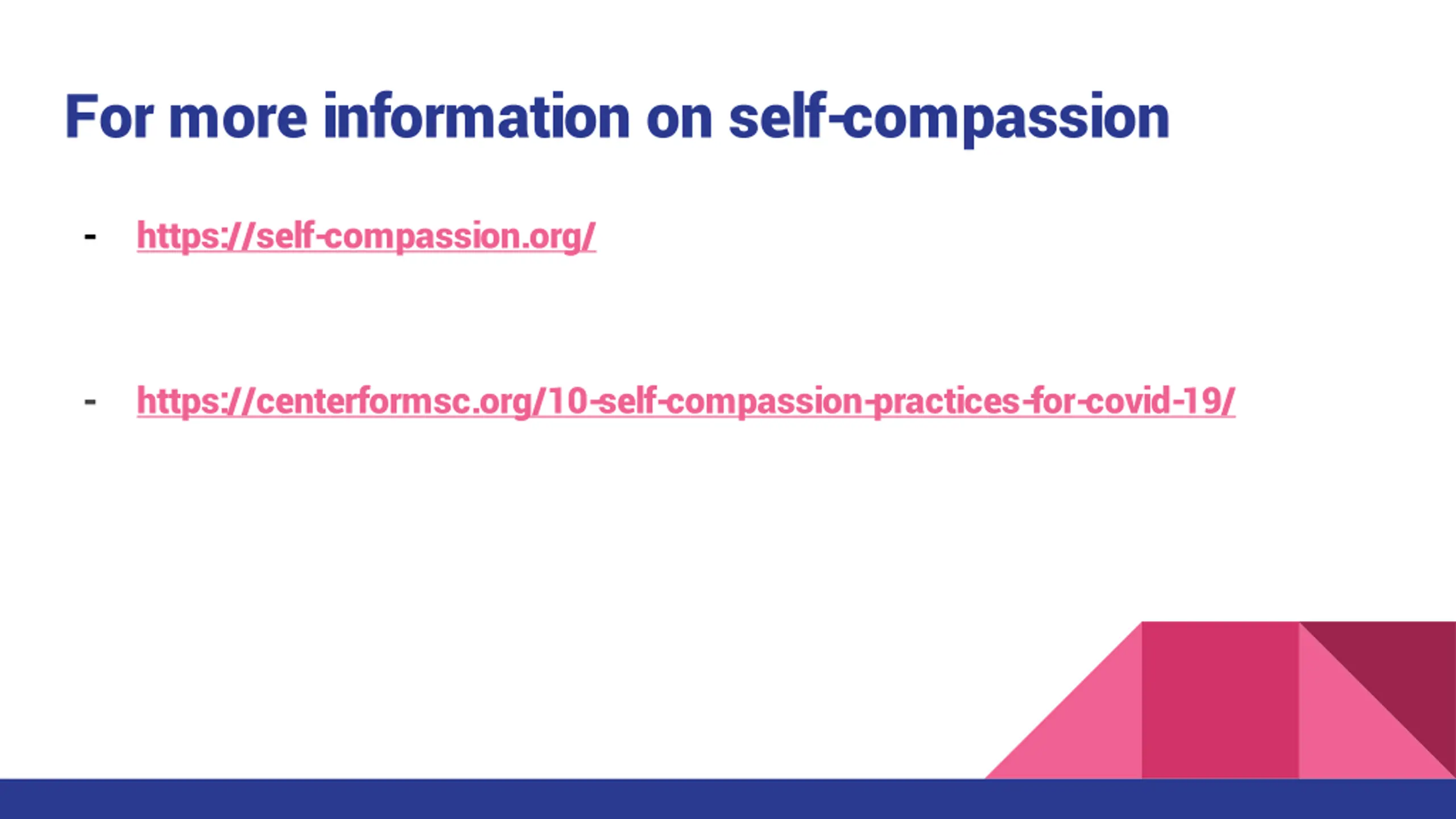 For more information on self-compassion

- https://self-compassion.org/

- https://centerformsc.org/10-self-compassion-practices-for-covid-19/